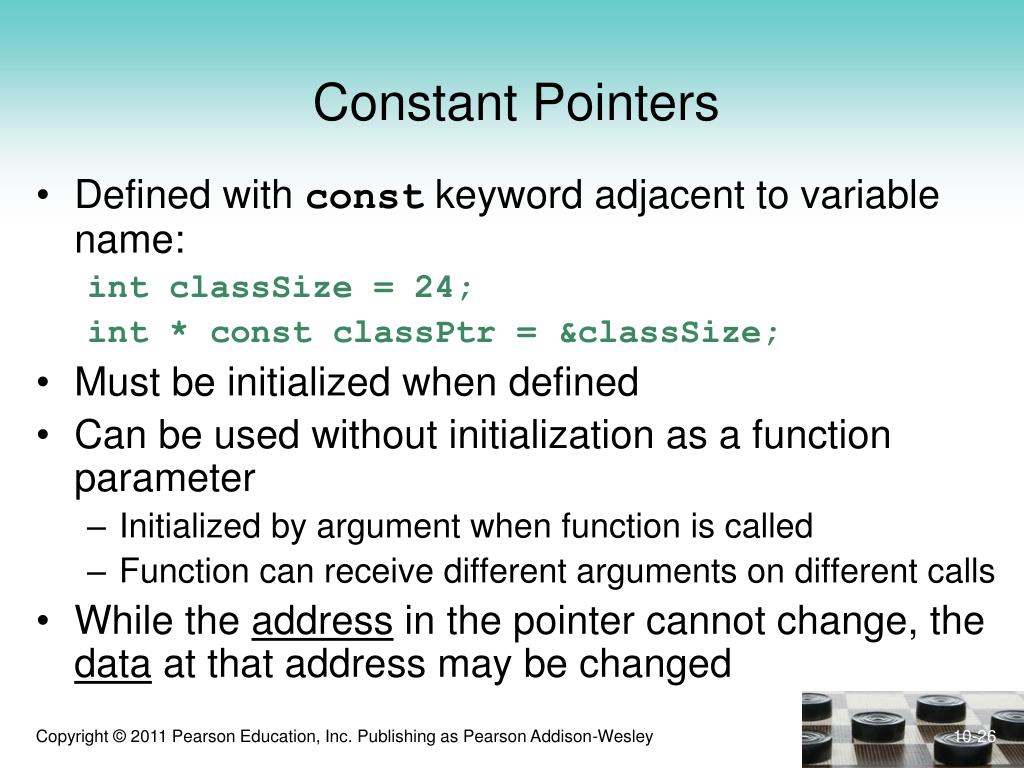 Constant Pointers

• Defined with const keyword adjacent to variable name:

int classSize = 24;

int * const classPtr = &classSize;

• Must be initialized when defined

• Can be used without initialization as a function parameter

– Initialized by argument when function is called

– Function can receive different arguments on different calls

• While the address in the pointer cannot change, the data at that address may be changed

Copyright © 2011 Pearson Education, Inc. Publishing as Pearson Addison-Wesley

10-26